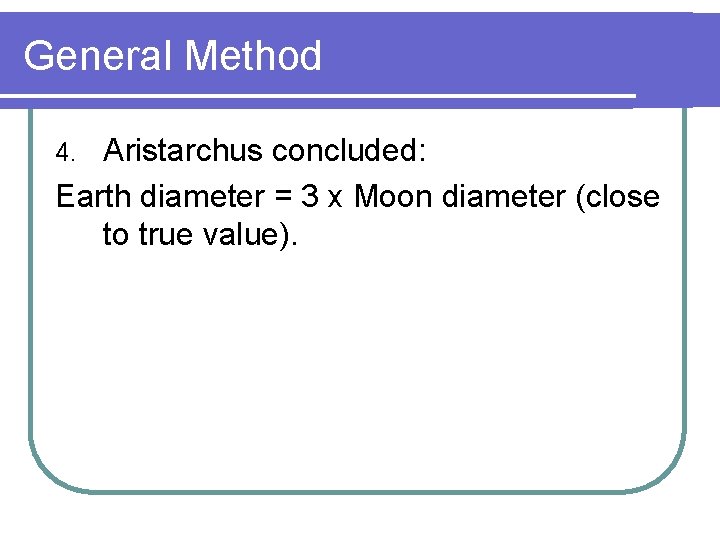 General Method

4. Aristarchus concluded:

Earth diameter = 3 x Moon diameter (close to true value).